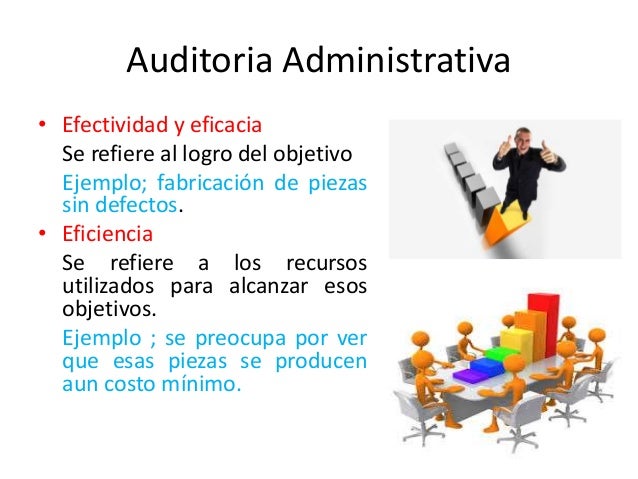 Auditoria Administrativa

• Efectividad y eficacia

Se refiere al logro del objetivo

Ejemplo; fabricación de piezas sin defectos.

• Eficiencia

Se refiere a los recursos utilizados para alcanzar esos objetivos.

Ejemplo ; se preocupa por ver que esas piezas se producen aun costo mínimo.